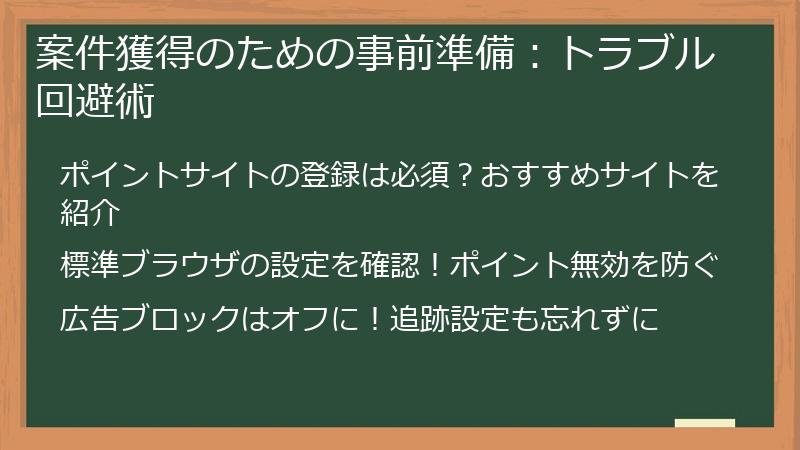 案件獲得のための事前準備：トラブル回避術

ポイントサイトの登録は必須？おすすめサイトを紹介

標準ブラウザの設定を確認！ポイント無効を防ぐ

広告ブロックはオフに！追跡設定も忘れずに